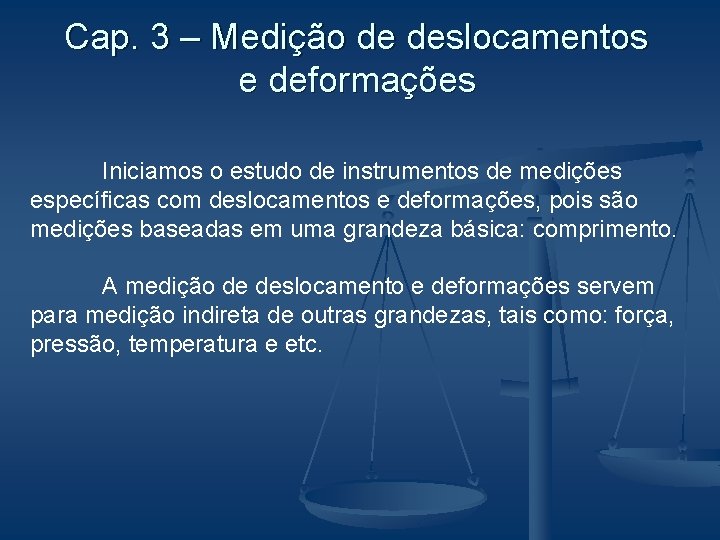 Cap. 3 – Medição de deslocamentos e deformações

Iniciamos o estudo de instrumentos de medições específicas com deslocamentos e deformações, pois são medições baseadas em uma grandeza básica: comprimento.

A medição de deslocamento e deformações servem para medição indireta de outras grandezas, tais como: força, pressão, temperatura e etc.